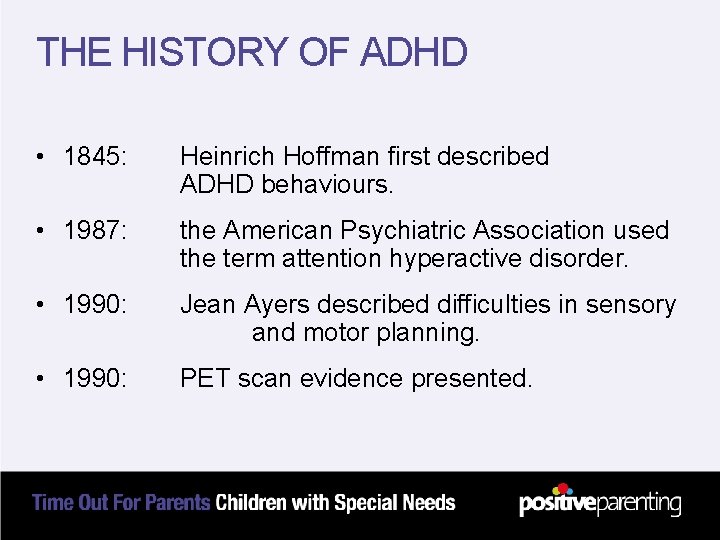 THE HISTORY OF ADHD

• 1845: Heinrich Hoffman first described ADHD behaviours.

• 1987: the American Psychiatric Association used the term attention hyperactive disorder.

• 1990: Jean Ayers described difficulties in sensory and motor planning.

• 1990: PET scan evidence presented.

Time Out For Parents Children with Special Needs

positiveparenting